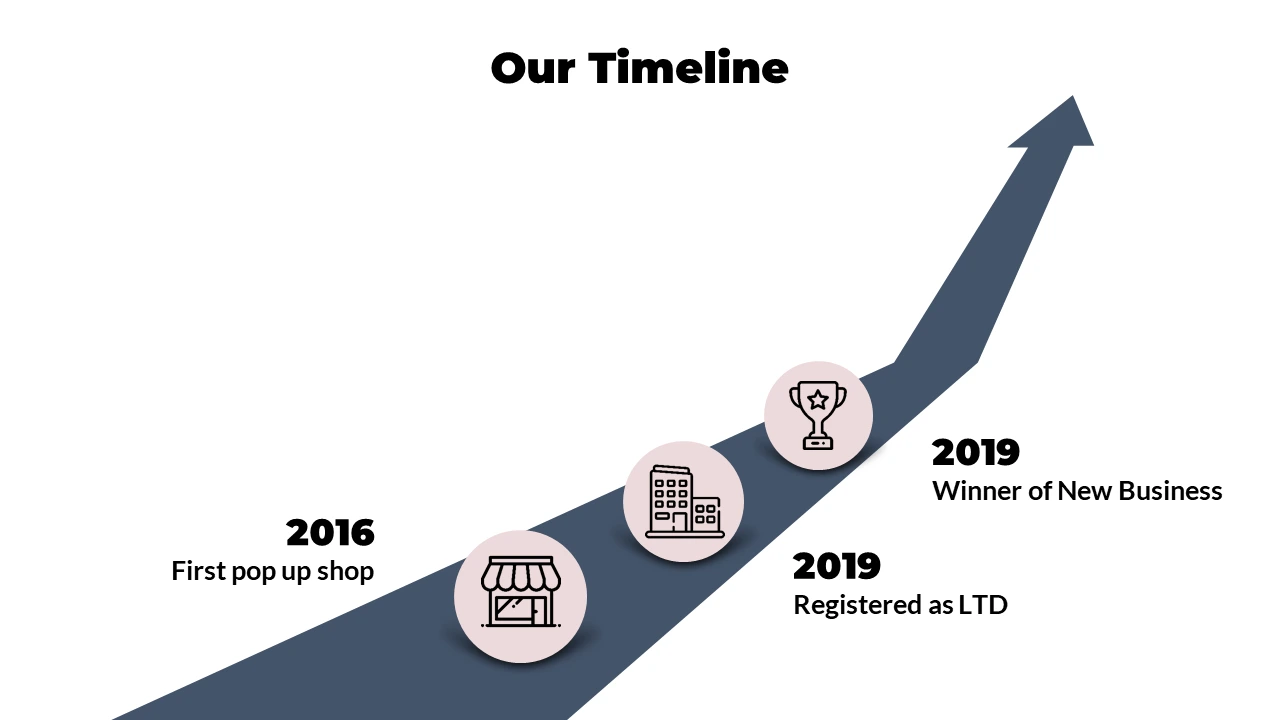 Our Timeline

2016
First pop up shop

2019
Registered as LTD

2019
Winner of New Business